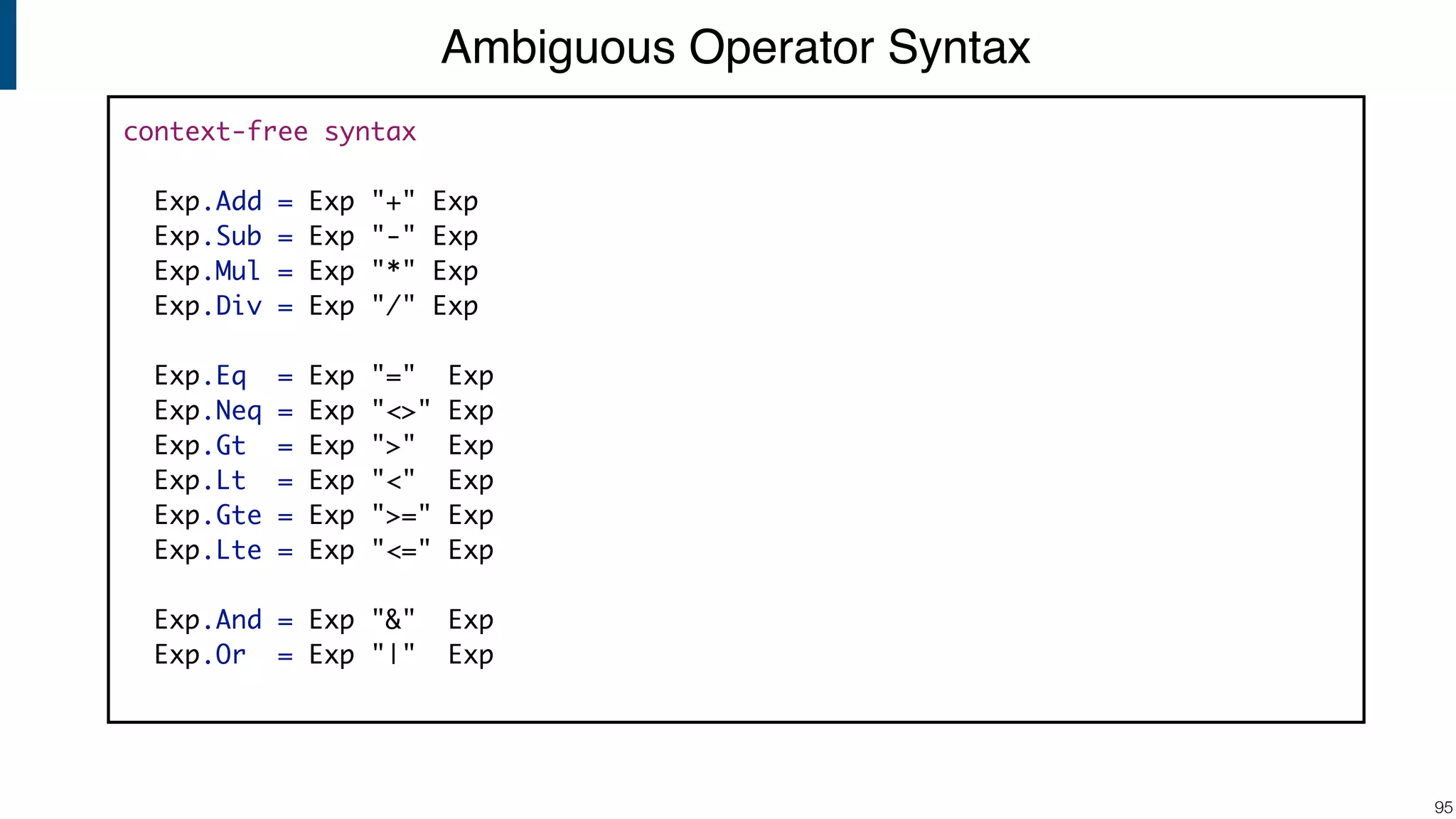 Ambiguous Operator Syntax

context-free syntax

Exp.Add = Exp "+" Exp
Exp.Sub = Exp "-" Exp
Exp.Mul = Exp "*" Exp
Exp.Div = Exp "/" Exp

Exp.Eq  = Exp "="  Exp
Exp.Neq = Exp "<>" Exp
Exp.Gt  = Exp ">"  Exp
Exp.Lt  = Exp "<"  Exp
Exp.Gte = Exp ">=" Exp
Exp.Lte = Exp "<=" Exp

Exp.And = Exp "&"  Exp
Exp.Or  = Exp "|"  Exp

95